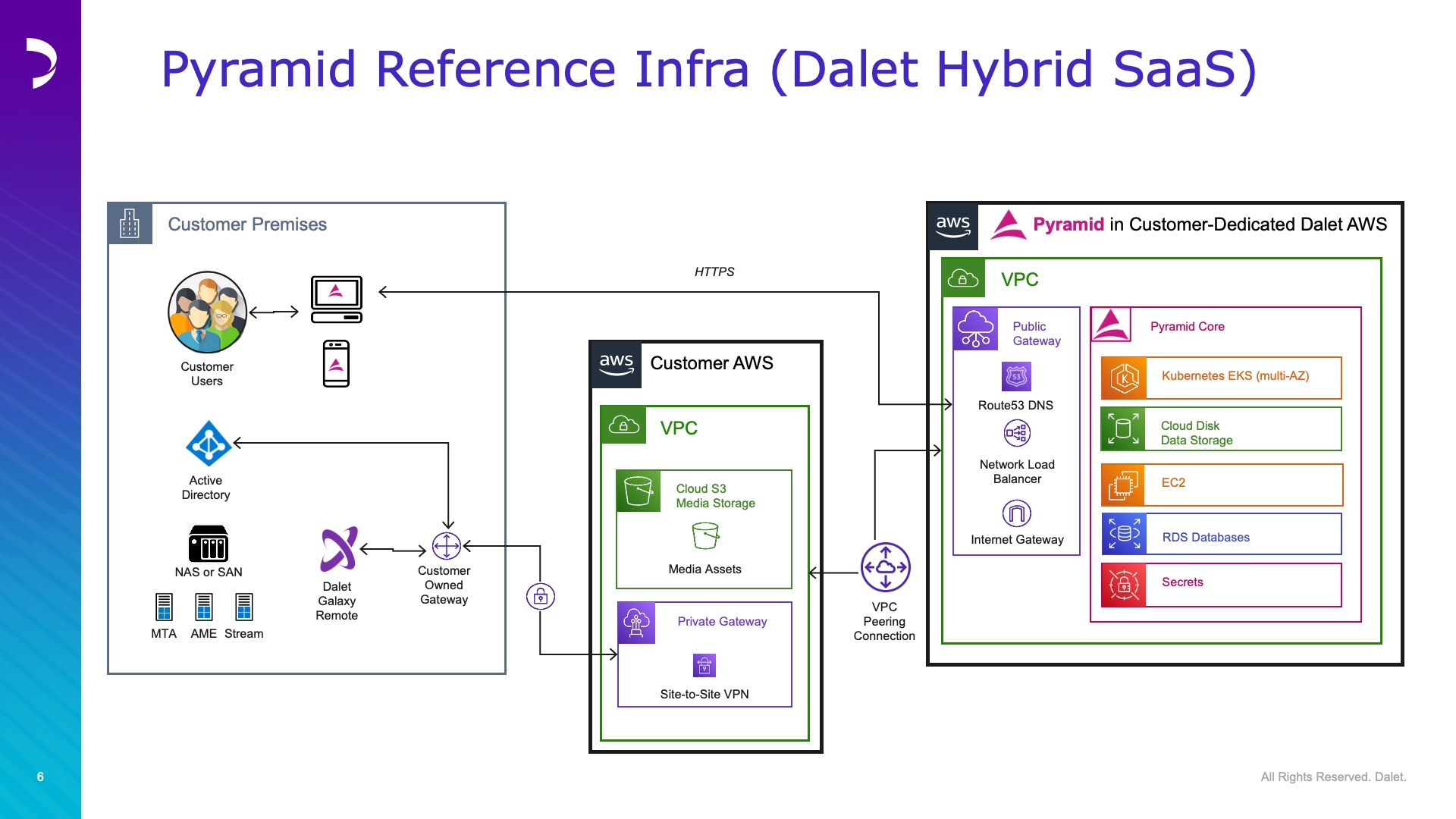 Pyramid Reference Infra (Dalet Hybrid SaaS)

Customer Premises

Customer Users

Active Directory

NAS or SAN

MTA AME Stream

Dalet Galaxy Remote

Customer Owned Gateway

HTTPS

aws Customer AWS

VPC

Cloud S3 Media Storage

Media Assets

Private Gateway

Site-to-Site VPN

VPC Peering Connection

aws Pyramid in Customer-Dedicated Dalet AWS

VPC

Public Gateway

Route53 DNS

Network Load Balancer

Internet Gateway

Pyramid Core

Kubernetes EKS (multi-AZ)

Cloud Disk Data Storage

EC2

RDS Databases

Secrets

6

All Rights Reserved. Dalet.